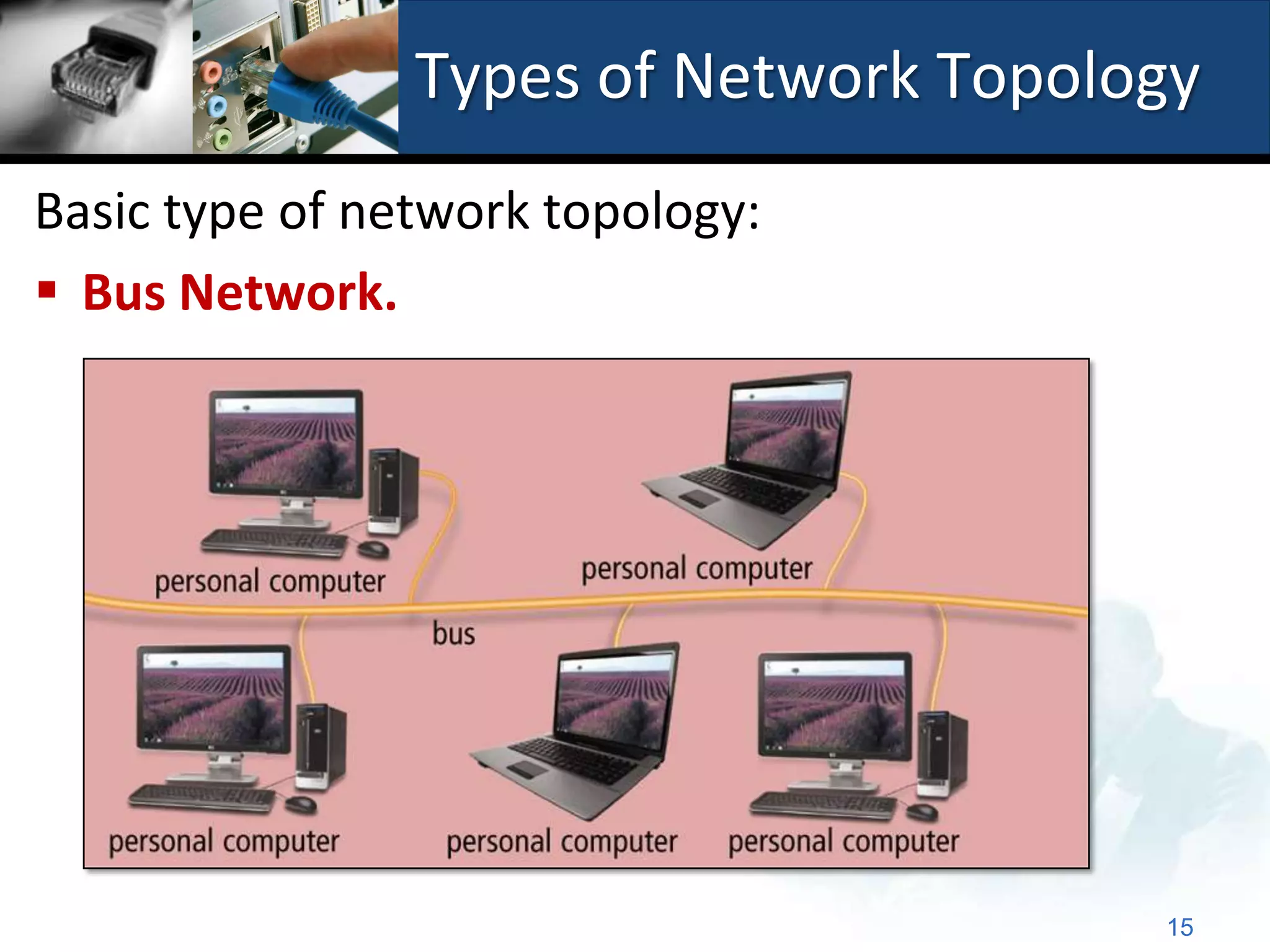 Types of Network Topology

Basic type of network topology:

▪ Bus Network.

personal computer

personal computer

bus

personal computer

personal computer

personal computer

15